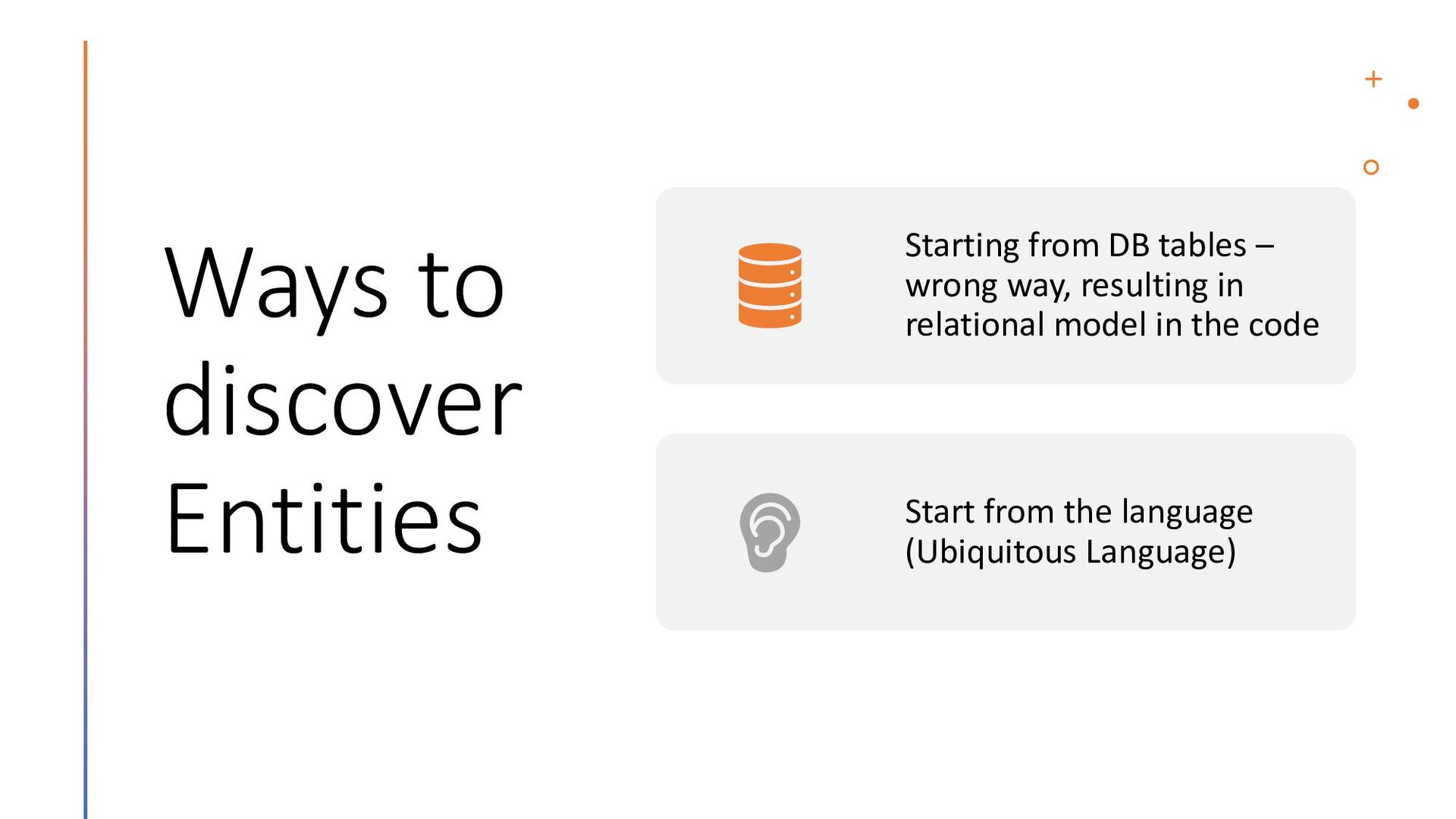 Ways to discover Entities

Starting from DB tables – wrong way, resulting in relational model in the code

Start from the language (Ubiquitous Language)